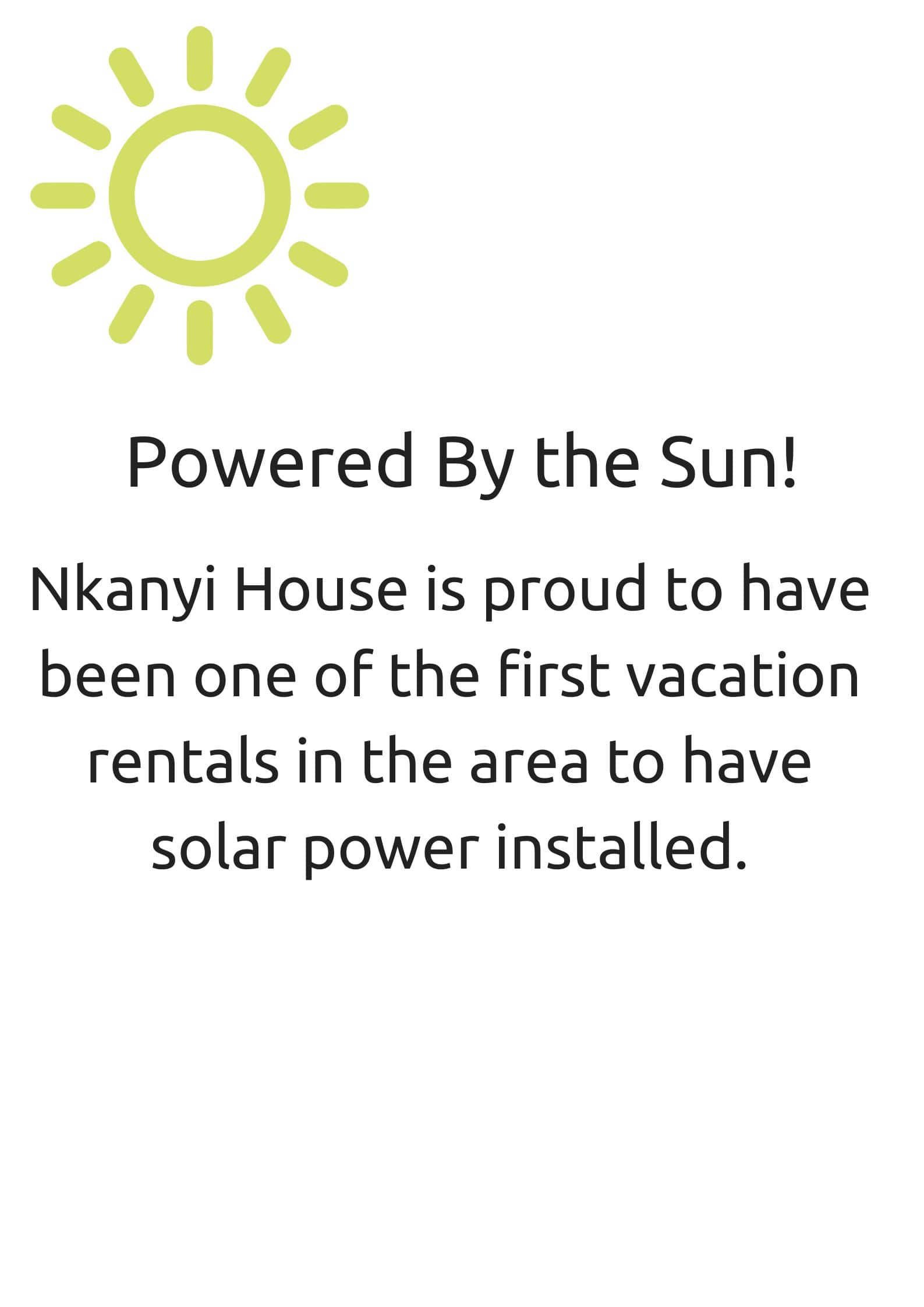 Powered By the Sun!

Nkanyi House is proud to have been one of the first vacation rentals in the area to have solar power installed.